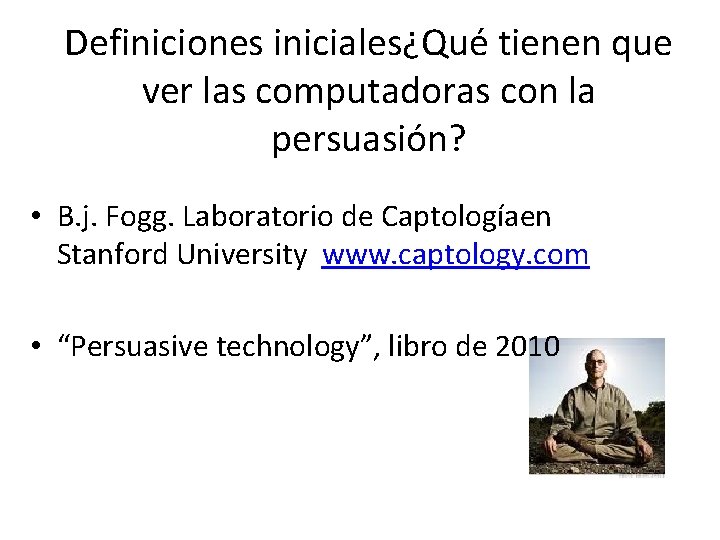 Definiciones iniciales¿Qué tienen que ver las computadoras con la persuasión?

• B.j. Fogg. Laboratorio de Captologíaen Stanford University www.captology.com

• “Persuasive technology”, libro de 2010